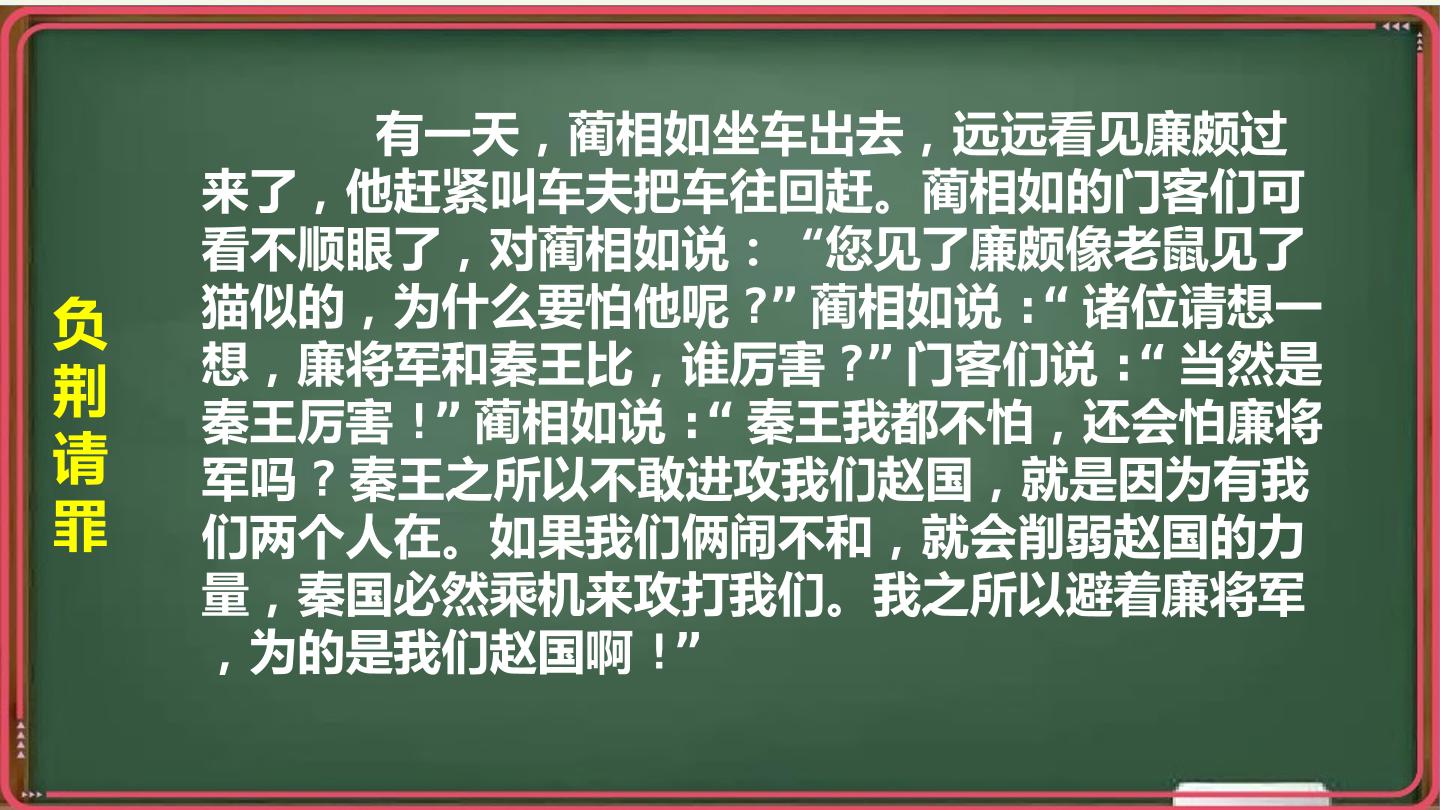 负荆请罪

有一天，蔺相如坐车出去，远远看见廉颇过来了，他赶紧叫车夫把车往回赶。蔺相如的门客们可看不顺眼了，对蔺相如说：“您见了廉颇像老鼠见了猫似的，为什么要怕他呢？”蔺相如说：“诸位请想一想，廉将军和秦王比，谁厉害？”门客们说：“当然是秦王厉害！”蔺相如说：“秦王我都不怕，还会怕廉将军吗？秦王之所以不敢进攻我们赵国，就是因为有我们两个人在。如果我们俩闹不和，就会削弱赵国的力量，秦国必然乘机来攻打我们。我之所以避着廉将军，为的是我们赵国啊！”